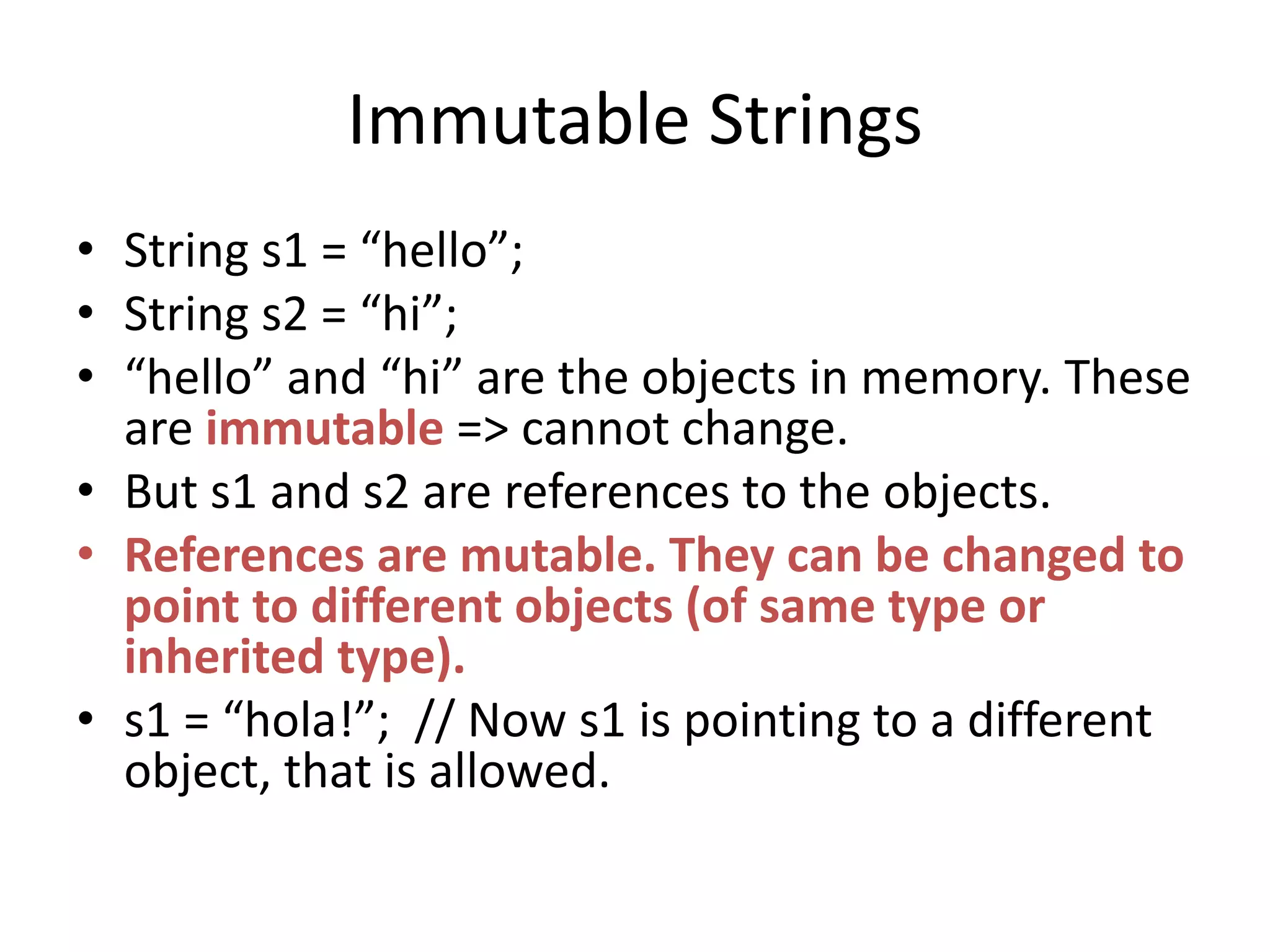 Immutable Strings

• String s1 = “hello”;
• String s2 = “hi”;
• “hello” and “hi” are the objects in memory. These are immutable => cannot change.
• But s1 and s2 are references to the objects.
• References are mutable. They can be changed to point to different objects (of same type or inherited type).
• s1 = “hola!”; // Now s1 is pointing to a different object, that is allowed.